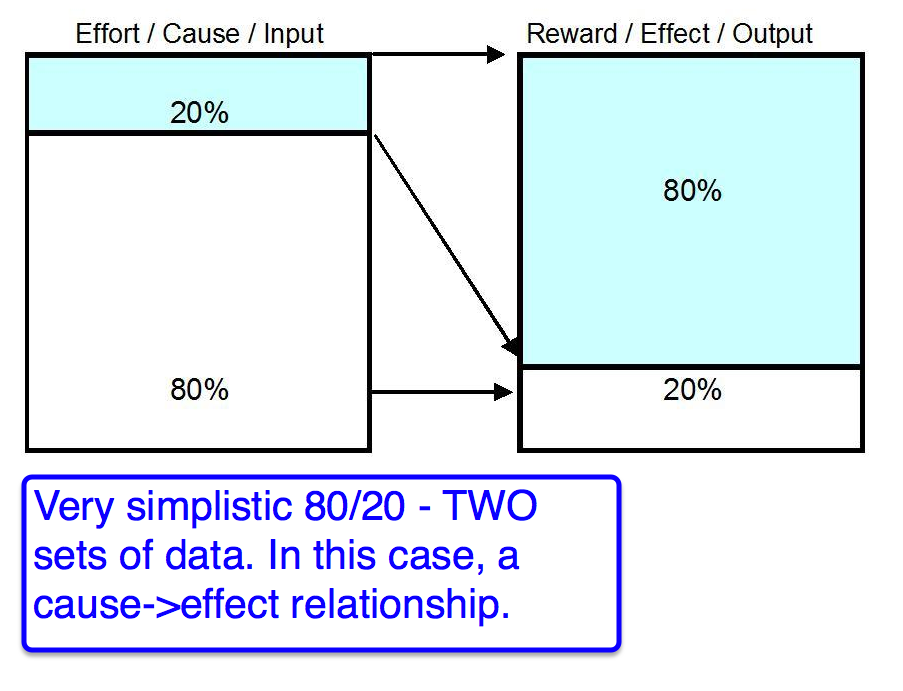 Effort / Cause / Input

20%

80%

Reward / Effect / Output

80%

20%

Very simplistic 80/20 - TWO sets of data. In this case, a cause->effect relationship.